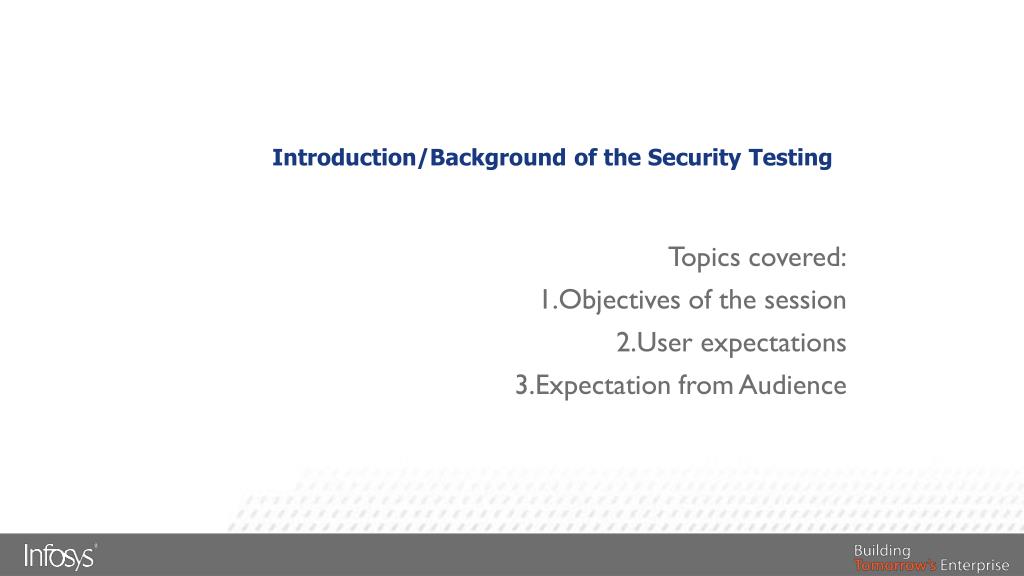 Introduction/Background of the Security Testing

Topics covered:
1.Objectives of the session
2.User expectations
3.Expectation from Audience

Infosys®

Building
Tomorrow's Enterprise